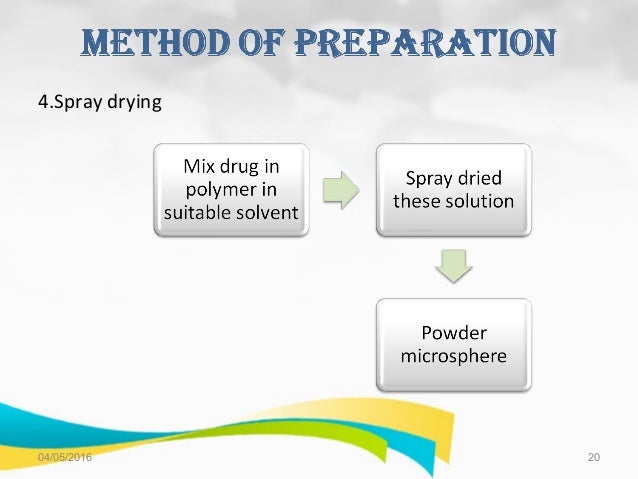 METHOD OF PREPARATION

4.Spray drying

Mix drug in polymer in suitable solvent

Spray dried these solution

Powder microsphere

04/05/2016

20